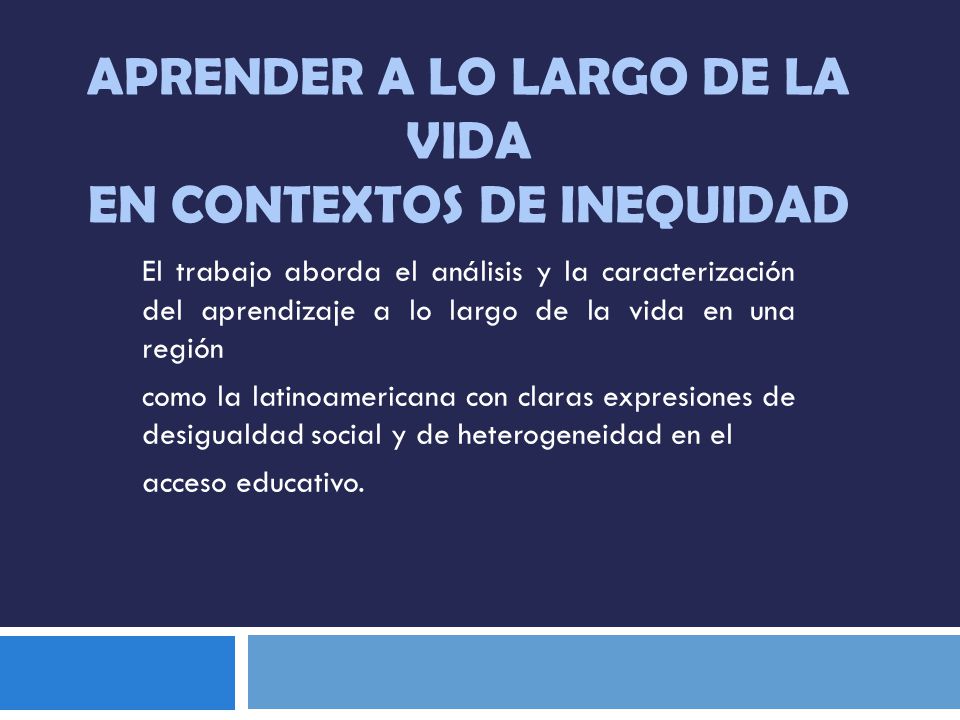 APRENDER A LO LARGO DE LA VIDA
EN CONTEXTOS DE INEQUIDAD

El trabajo aborda el análisis y la caracterización del aprendizaje a lo largo de la vida en una región

como la latinoamericana con claras expresiones de desigualdad social y de heterogeneidad en el

acceso educativo.